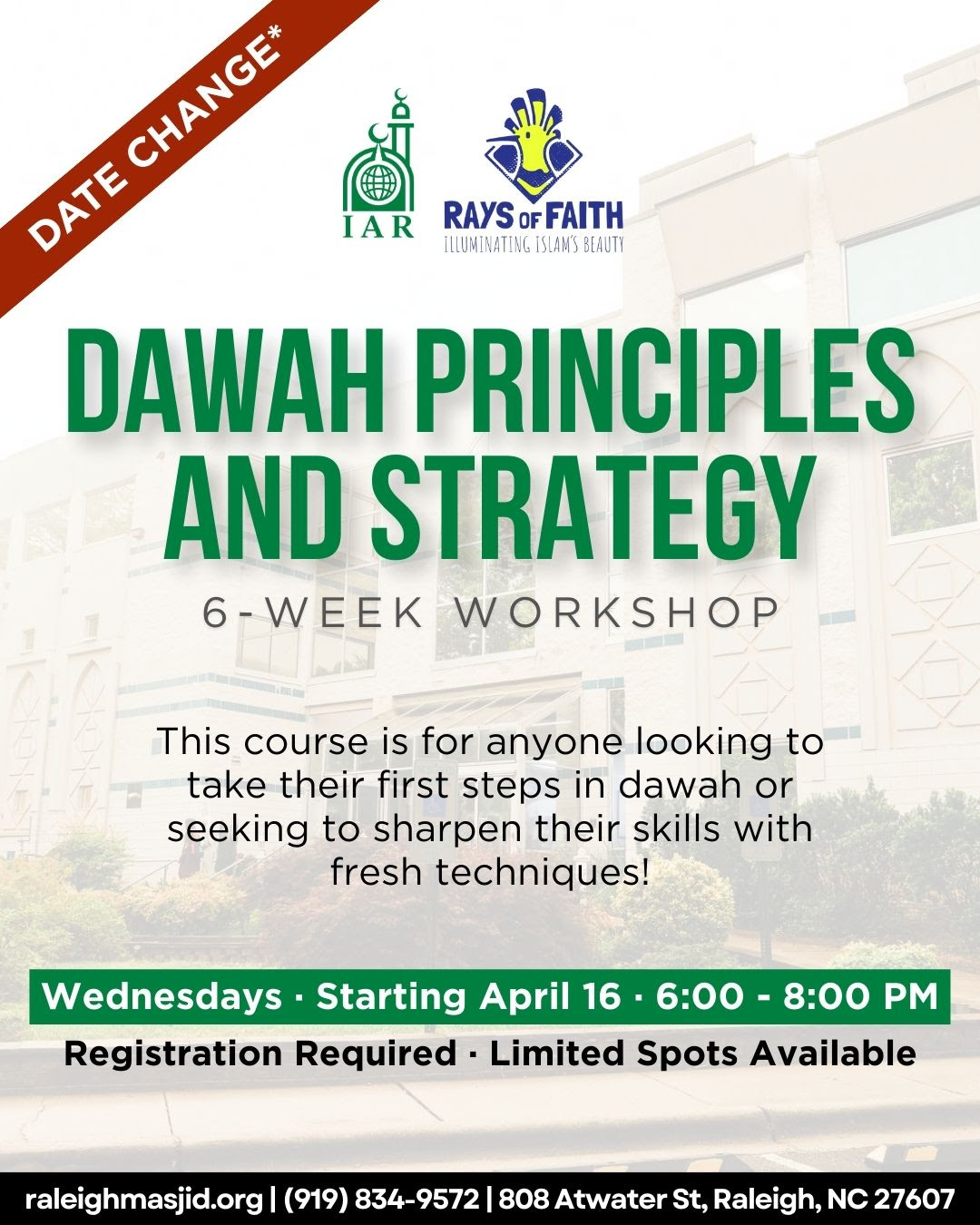 DATE CHANGE*

IAR

RAYS OF FAITH
ILLUMINATING ISLAM'S BEAUTY

DAWAH PRINCIPLES AND STRATEGY

6-WEEK WORKSHOP

This course is for anyone looking to take their first steps in dawah or seeking to sharpen their skills with fresh techniques!

Wednesdays · Starting April 16 · 6:00 - 8:00 PM

Registration Required · Limited Spots Available

raleighmasjid.org | (919) 834-9572 | 808 Atwater St, Raleigh, NC 27607